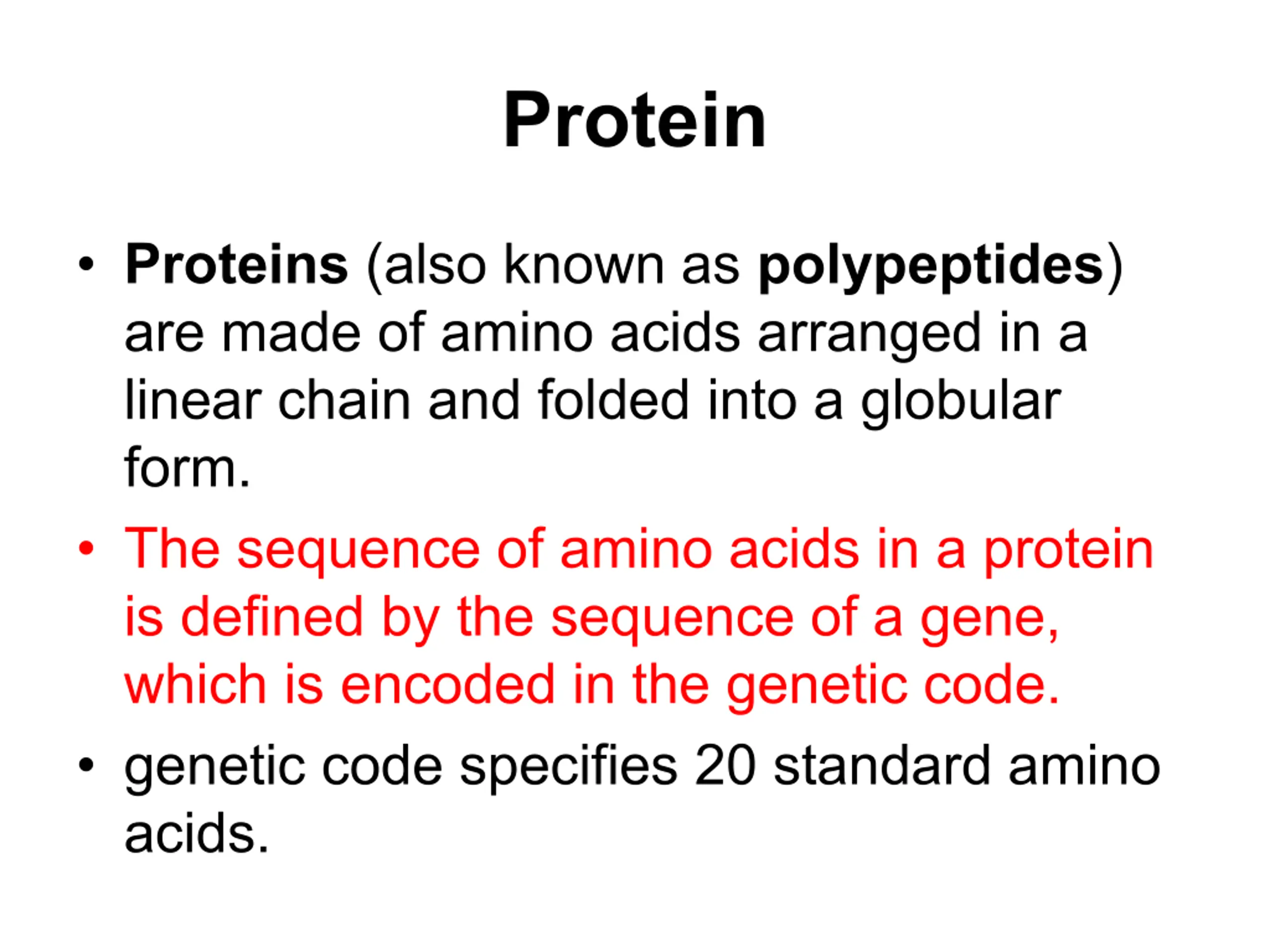 Protein

• Proteins (also known as polypeptides) are made of amino acids arranged in a linear chain and folded into a globular form.
• The sequence of amino acids in a protein is defined by the sequence of a gene, which is encoded in the genetic code.
• genetic code specifies 20 standard amino acids.